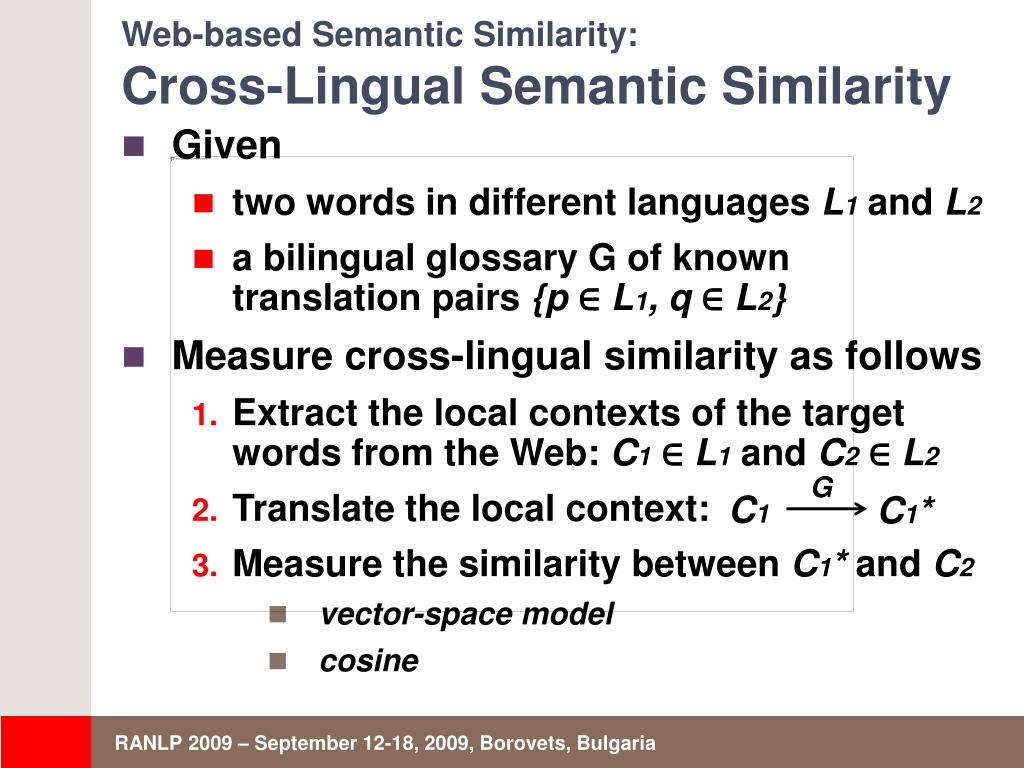 Web-based Semantic Similarity:
Cross-Lingual Semantic Similarity

Given

two words in different languages $L_1$ and $L_2$

a bilingual glossary G of known translation pairs $\{p \in L_1, q \in L_2\}$

Measure cross-lingual similarity as follows

1. Extract the local contexts of the target words from the Web: $C_1 \in L_1$ and $C_2 \in L_2$

2. Translate the local context: $C_1 \xrightarrow{G} C_1^*$

3. Measure the similarity between $C_1^*$ and $C_2$

vector-space model

cosine

RANLP 2009 – September 12-18, 2009, Borovets, Bulgaria